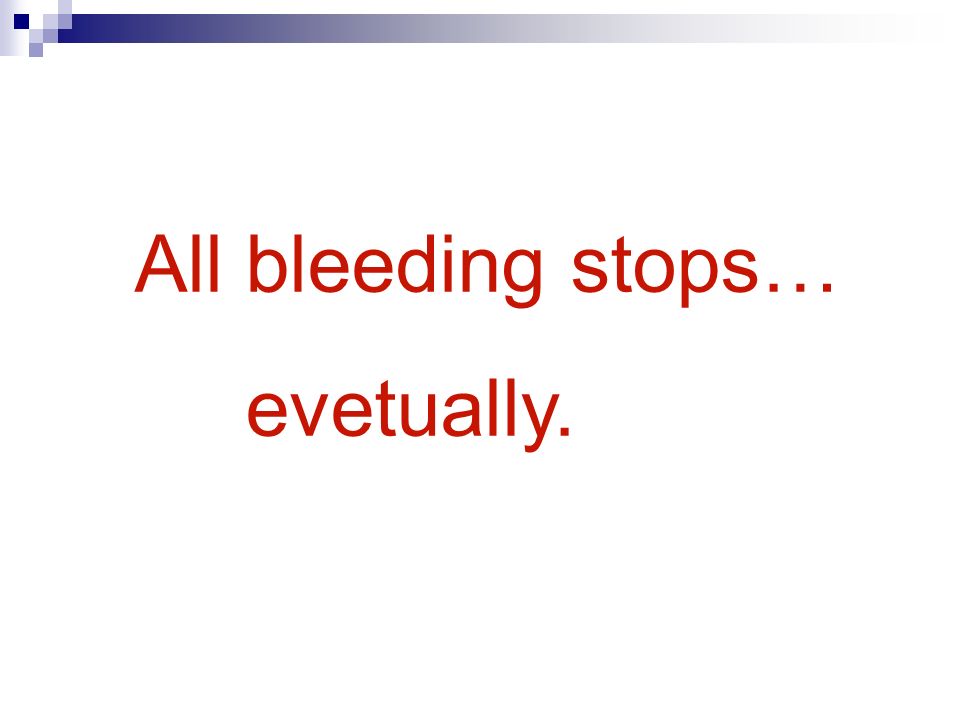 All bleeding stops…

evetually.